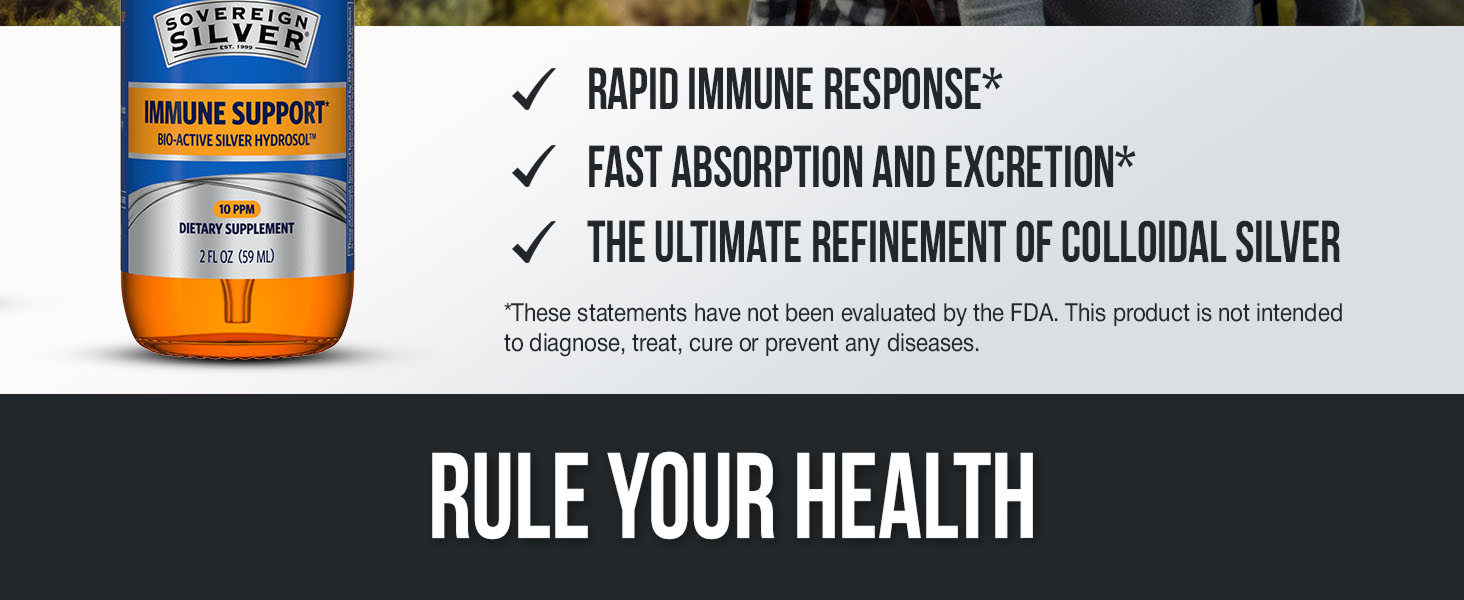 SOVEREIGN SILVER
EST. 1999

IMMUNE SUPPORT*
BIO-ACTIVE SILVER HYDROSOL™

10 PPM
DIETARY SUPPLEMENT
2 FL OZ (59 ML)

✓ RAPID IMMUNE RESPONSE*
✓ FAST ABSORPTION AND EXCRETION*
✓ THE ULTIMATE REFINEMENT OF COLLOIDAL SILVER

*These statements have not been evaluated by the FDA. This product is not intended to diagnose, treat, cure or prevent any diseases.

RULE YOUR HEALTH